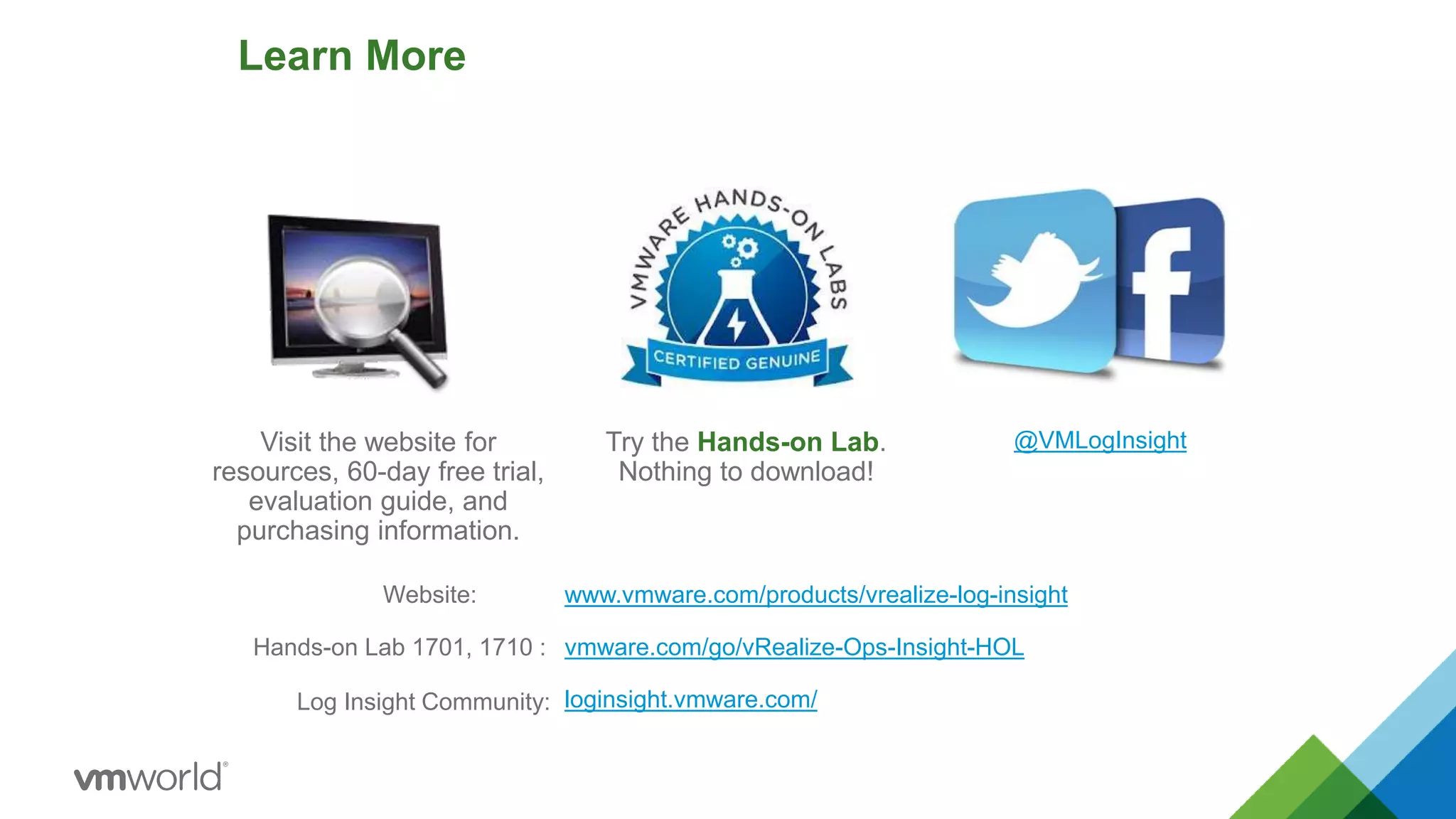 Learn More

VMWARE HANDS-ON LABS

CERTIFIED GENUINE

f

Visit the website for resources, 60-day free trial, evaluation guide, and purchasing information.

Try the Hands-on Lab. Nothing to download!

@VMLogInsight

Website: www.vmware.com/products/vrealize-log-insight

Hands-on Lab 1701, 1710 : vmware.com/go/vRealize-Ops-Insight-HOL

Log Insight Community: loginsight.vmware.com/

vmworld®